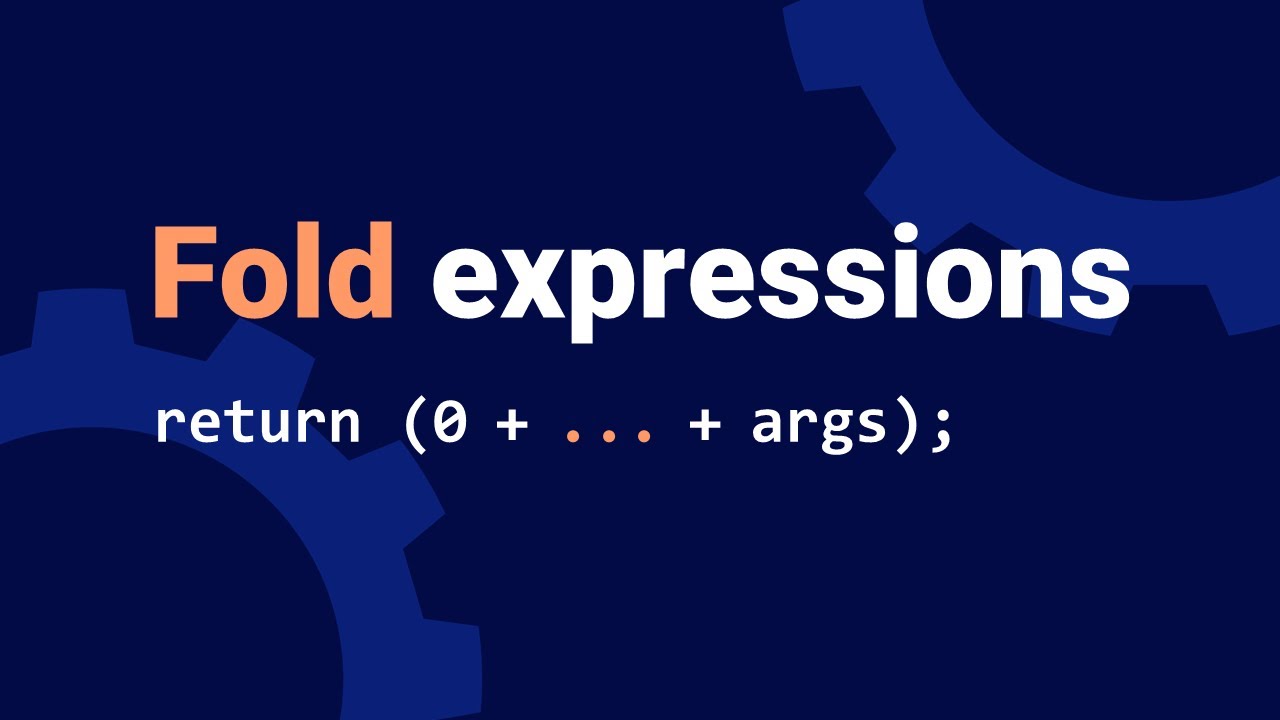 Fold expressions

return (0 + ... + args);